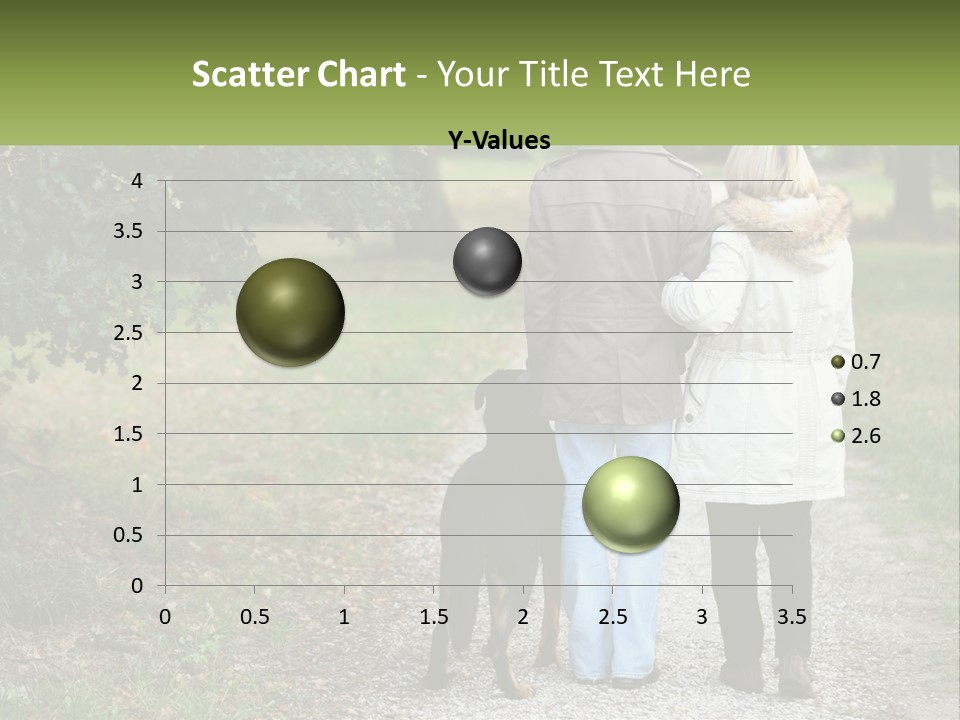 Scatter Chart - Your Title Text Here

Y-Values

4
3.5
3
2.5
2
1.5
1
0.5
0

0 0.5 1 1.5 2 2.5 3 3.5

0.7
1.8
2.6